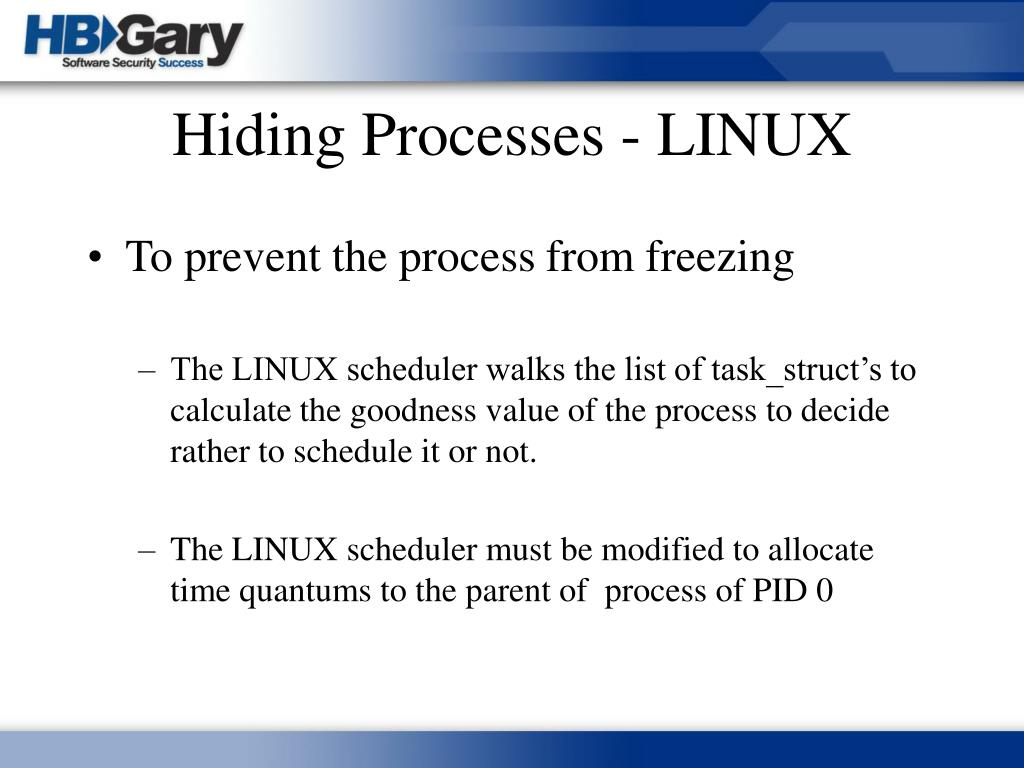 HBGary
Software Security Success

Hiding Processes - LINUX

• To prevent the process from freezing

– The LINUX scheduler walks the list of task_struct's to calculate the goodness value of the process to decide rather to schedule it or not.

– The LINUX scheduler must be modified to allocate time quantums to the parent of process of PID 0